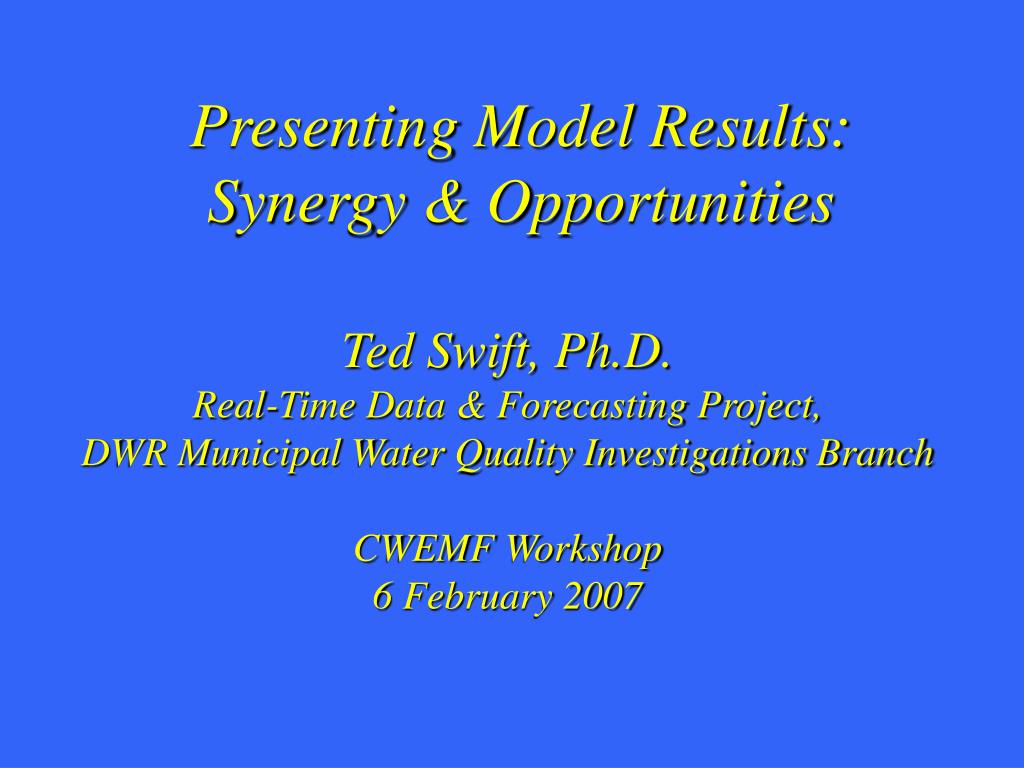 Presenting Model Results:
Synergy & Opportunities

Ted Swift, Ph.D.
Real-Time Data & Forecasting Project,
DWR Municipal Water Quality Investigations Branch

CWEMF Workshop
6 February 2007